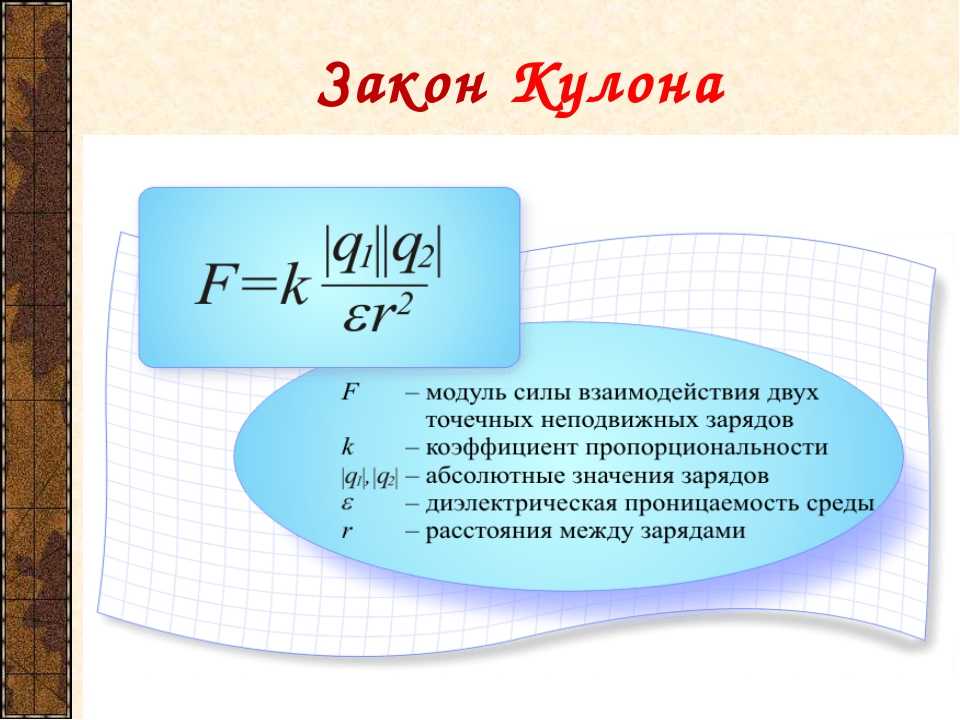 Закон Кулона

$F=k\frac{|q_1||q_2|}{\varepsilon r^2}$

$F$ – модуль силы взаимодействия двух точечных неподвижных зарядов
$k$ – коэффициент пропорциональности
$|q_1|, |q_2|$ – абсолютные значения зарядов
$\varepsilon$ – диэлектрическая проницаемость среды
$r$ – расстояния между зарядами